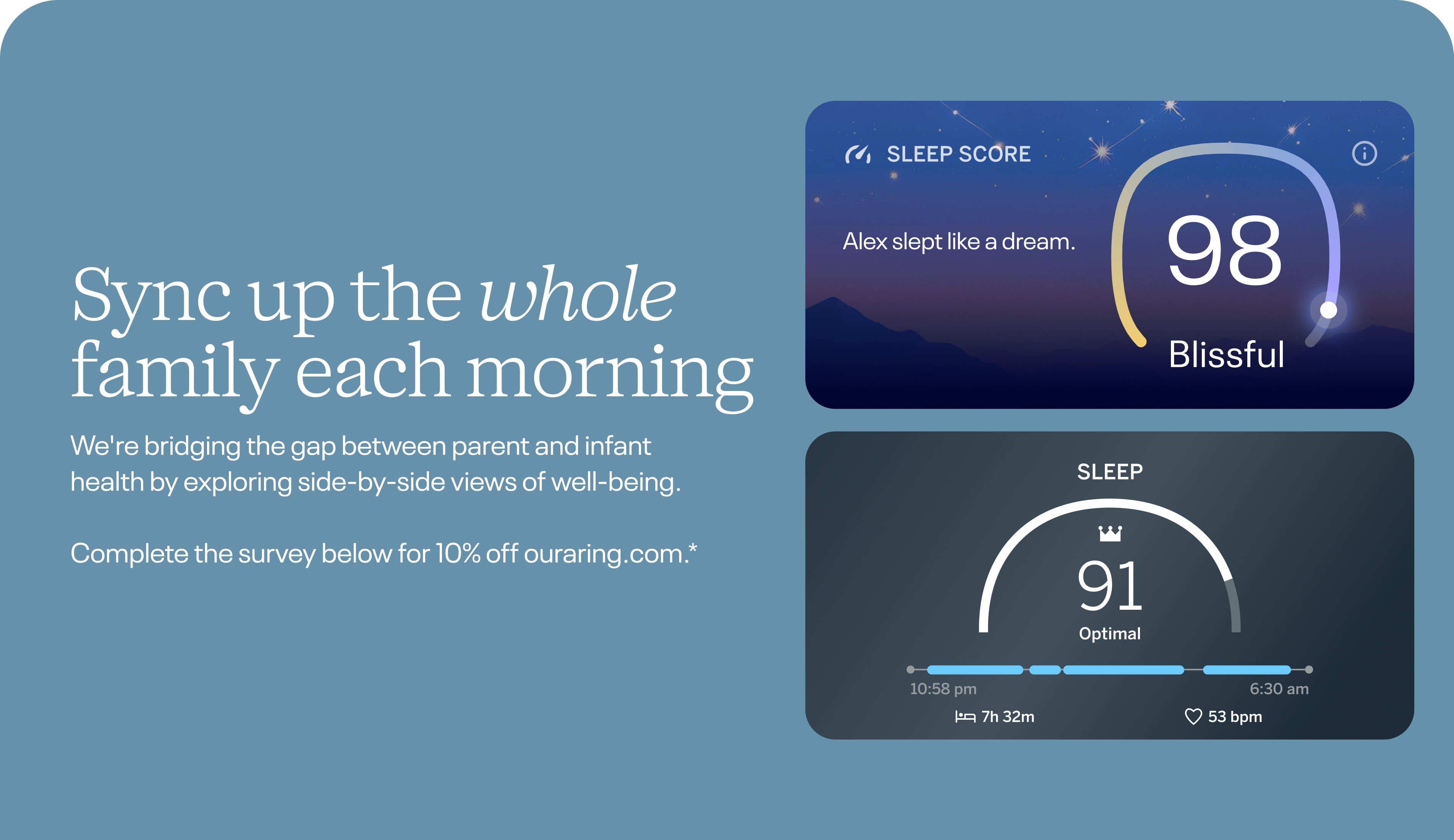 Sync up the whole family each morning

We're bridging the gap between parent and infant health by exploring side-by-side views of well-being.

Complete the survey below for 10% off ouraring.com.*

SLEEP SCORE

Alex slept like a dream.

98

Blissful

SLEEP

91

Optimal

10:58 pm

6:30 am

7h 32m

53 bpm